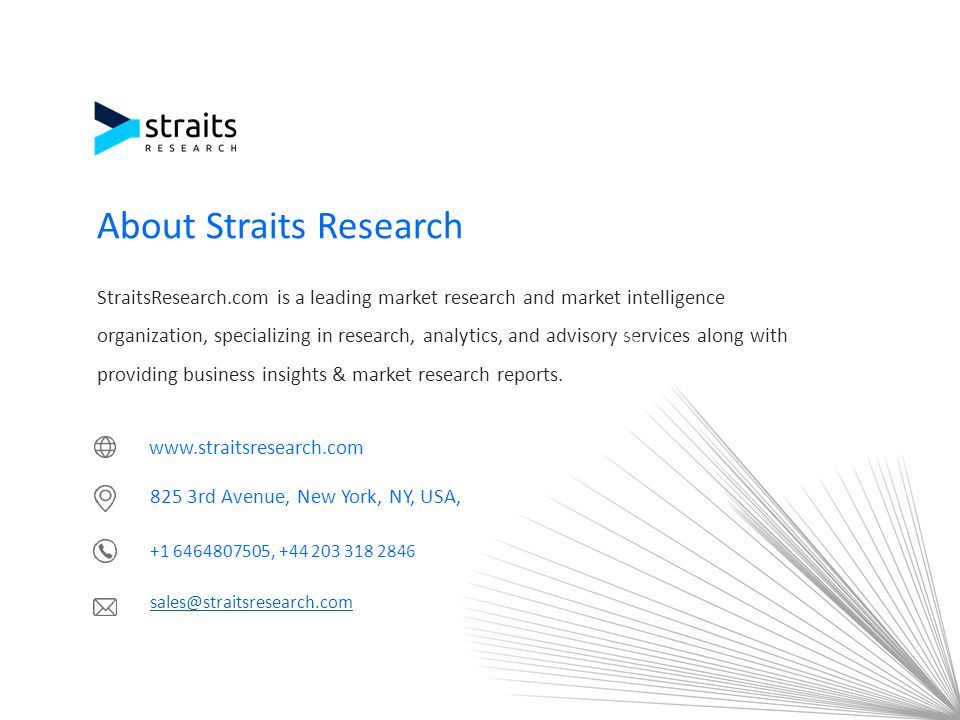 straits
RESEARCH

About Straits Research

StraitsResearch.com is a leading market research and market intelligence organization, specializing in research, analytics, and advisory services along with providing business insights & market research reports.

www.straitsresearch.com

825 3rd Avenue, New York, NY, USA,

+1 6464807505, +44 203 318 2846

sales@straitsresearch.com